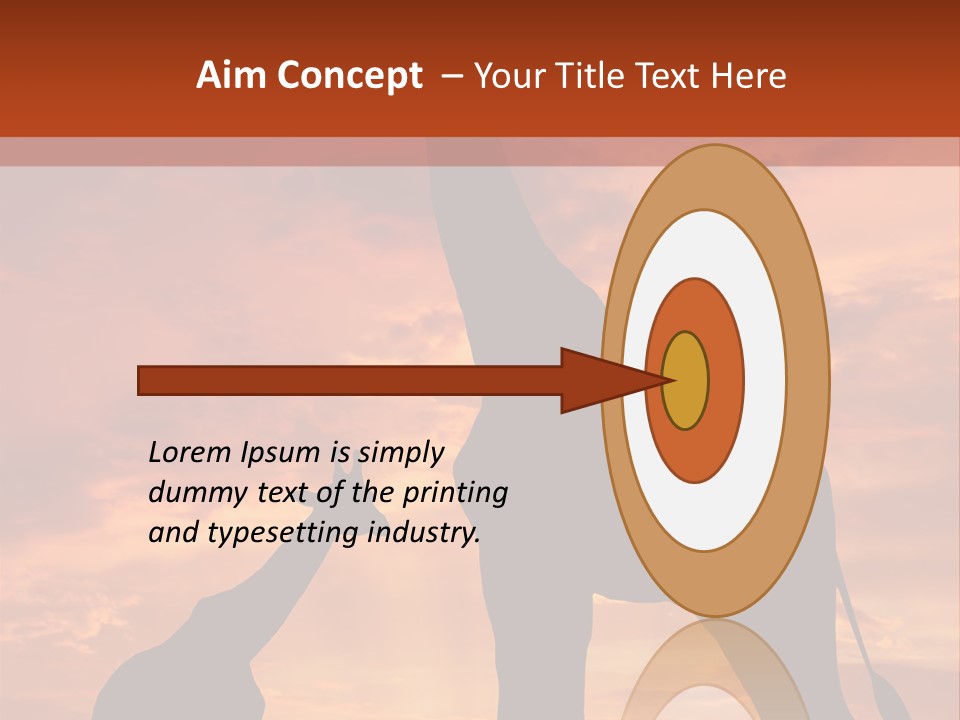 Aim Concept – Your Title Text Here

Lorem Ipsum is simply dummy text of the printing and typesetting industry.